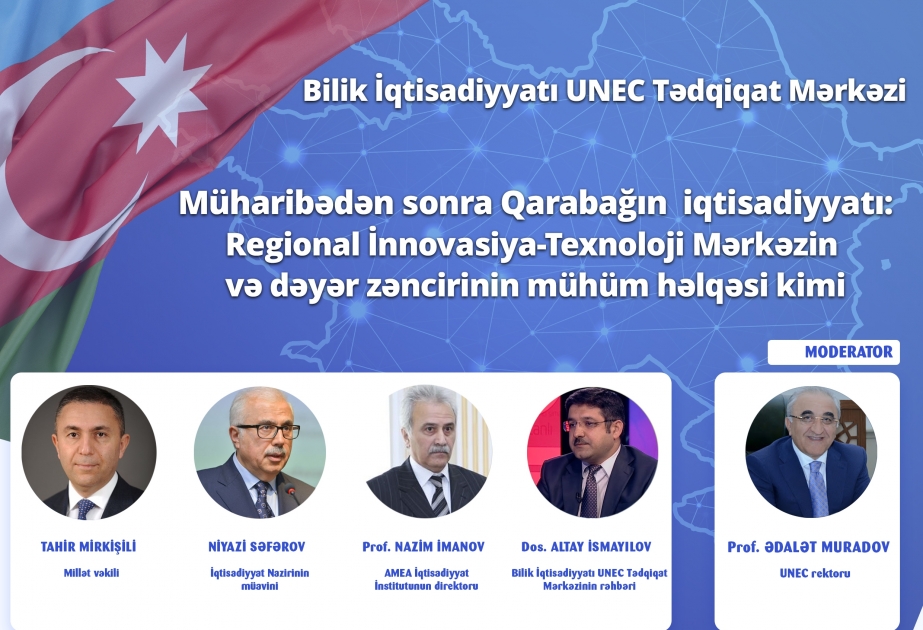 Bilik İqtisadiyyatı UNEC Tədqiqat Mərkəzi

Müharibədən sonra Qarabağın iqtisadiyyatı: Regional İnnovasiya-Texnoloji Mərkəzin və dəyər zəncirinin mühüm həlqəsi kimi

MODERATOR

TAHİR MİRKİŞİLİ
Millət vəkili

NİYAZİ SƏFƏROV
İqtisadiyyat Nazirinin müavini

Prof. NAZİM İMANOV
AMEA İqtisadiyyat İnstitutunun direktoru

Dos. ALTAY İSMAYILOV
Bilik İqtisadiyyatı UNEC Tədqiqat Mərkəzinin rəhbəri

Prof. ƏDALƏT MURADOV
UNEC rektoru